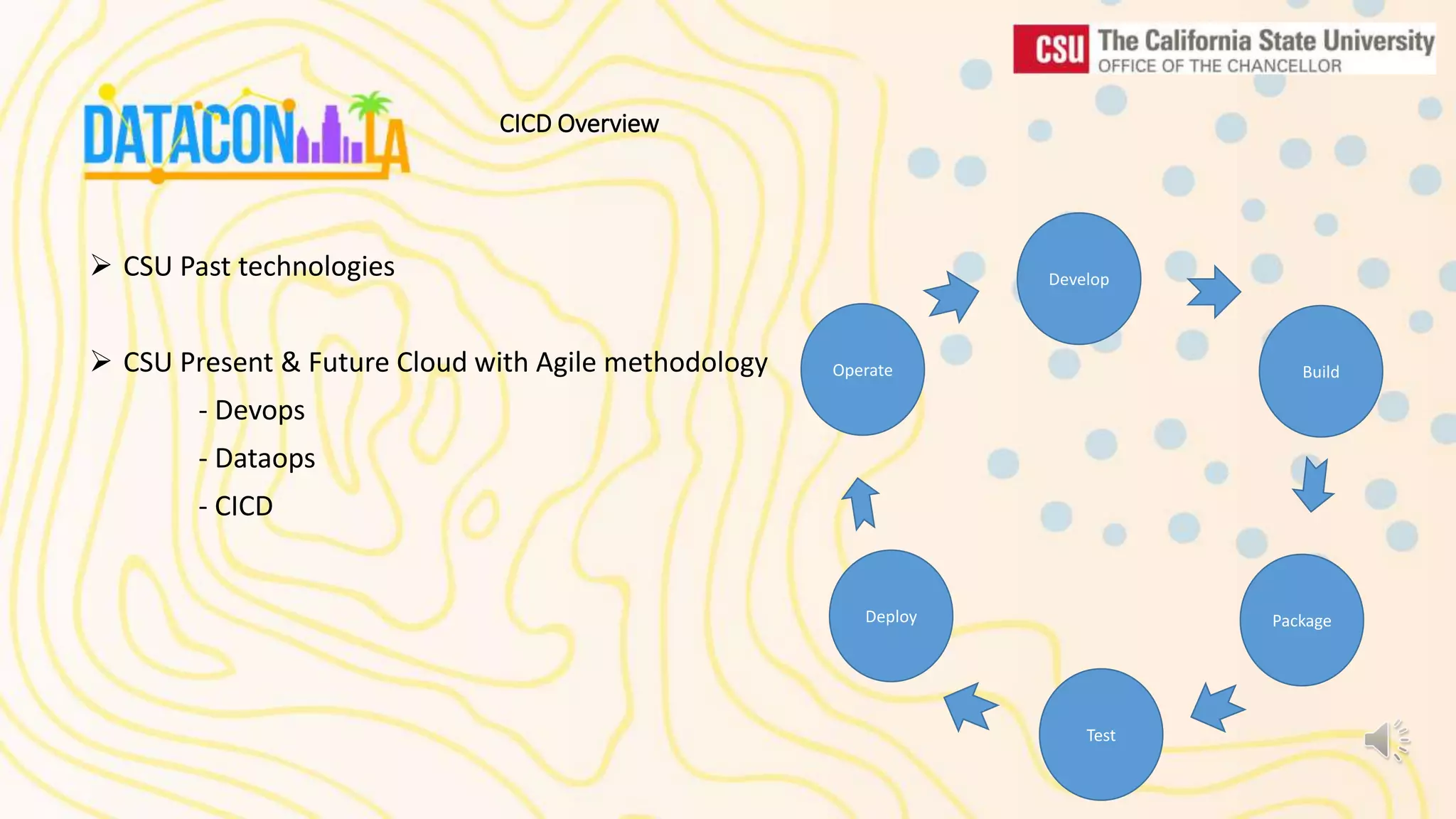 CSU The California State University
OFFICE OF THE CHANCELLOR

DATACON LA

CICD Overview

➢ CSU Past technologies

➢ CSU Present & Future Cloud with Agile methodology
- Devops
- Dataops
- CICD

Develop
Build
Package
Test
Deploy
Operate